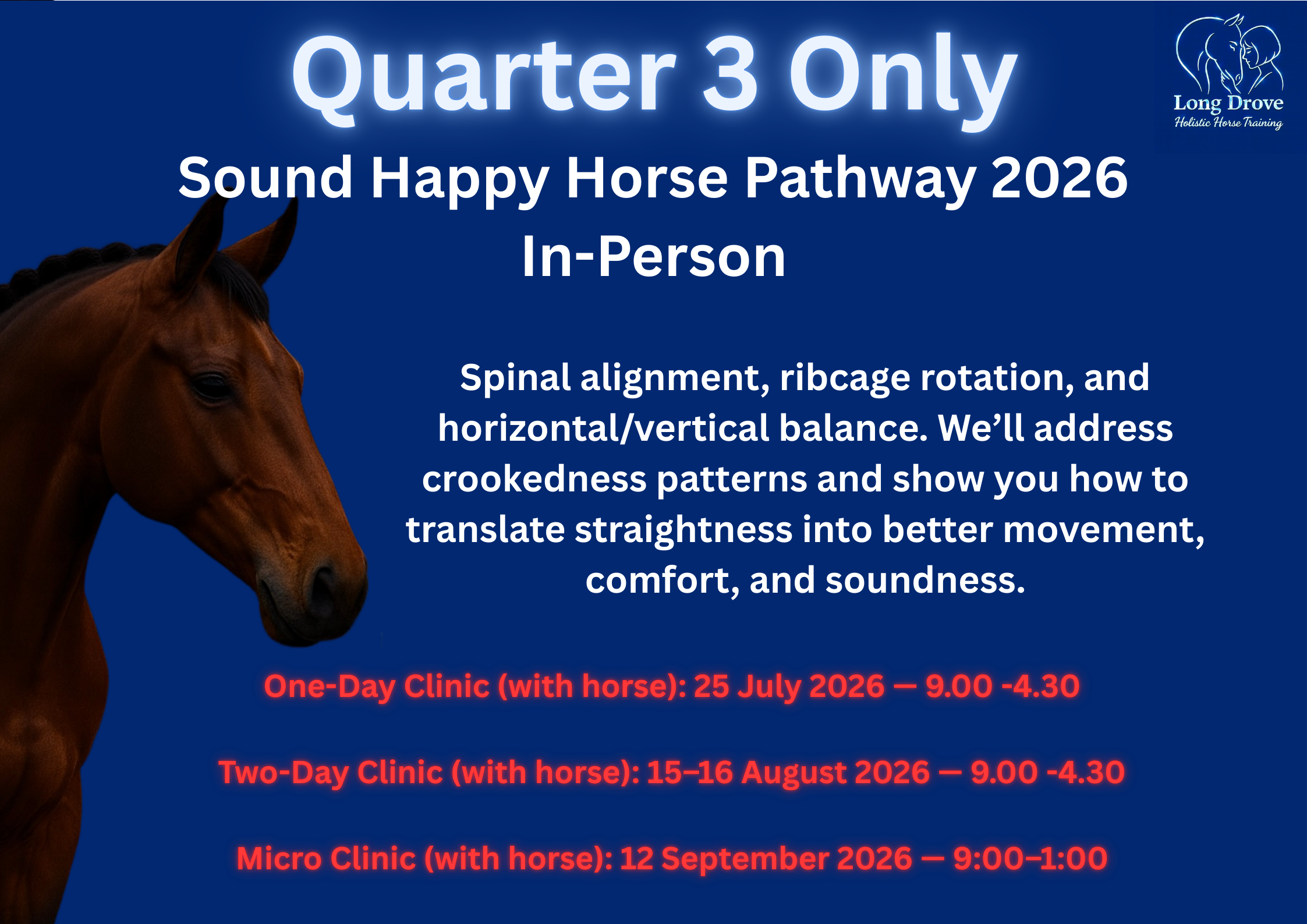 Quarter 3 Only

Long Drove
Holistic Horse Training

Sound Happy Horse Pathway 2026
In-Person

Spinal alignment, ribcage rotation, and horizontal/vertical balance. We'll address crookedness patterns and show you how to translate straightness into better movement, comfort, and soundness.

One-Day Clinic (with horse): 25 July 2026 — 9.00 -4.30

Two-Day Clinic (with horse): 15–16 August 2026 — 9.00 -4.30

Micro Clinic (with horse): 12 September 2026 — 9:00–1:00